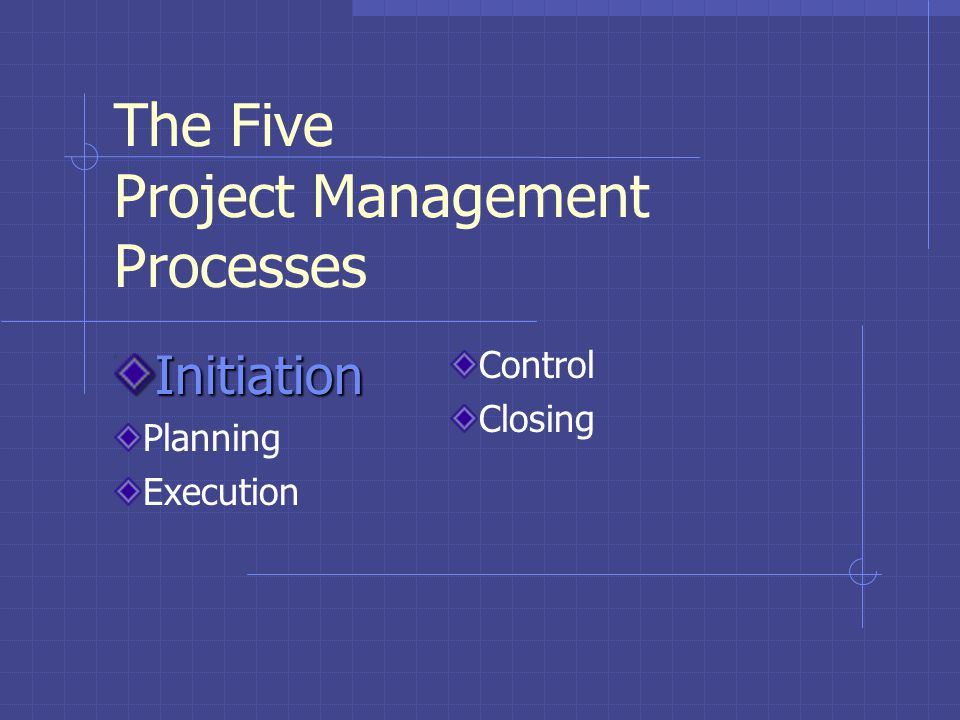 The Five
Project Management
Processes

Initiation
Planning
Execution

Control
Closing